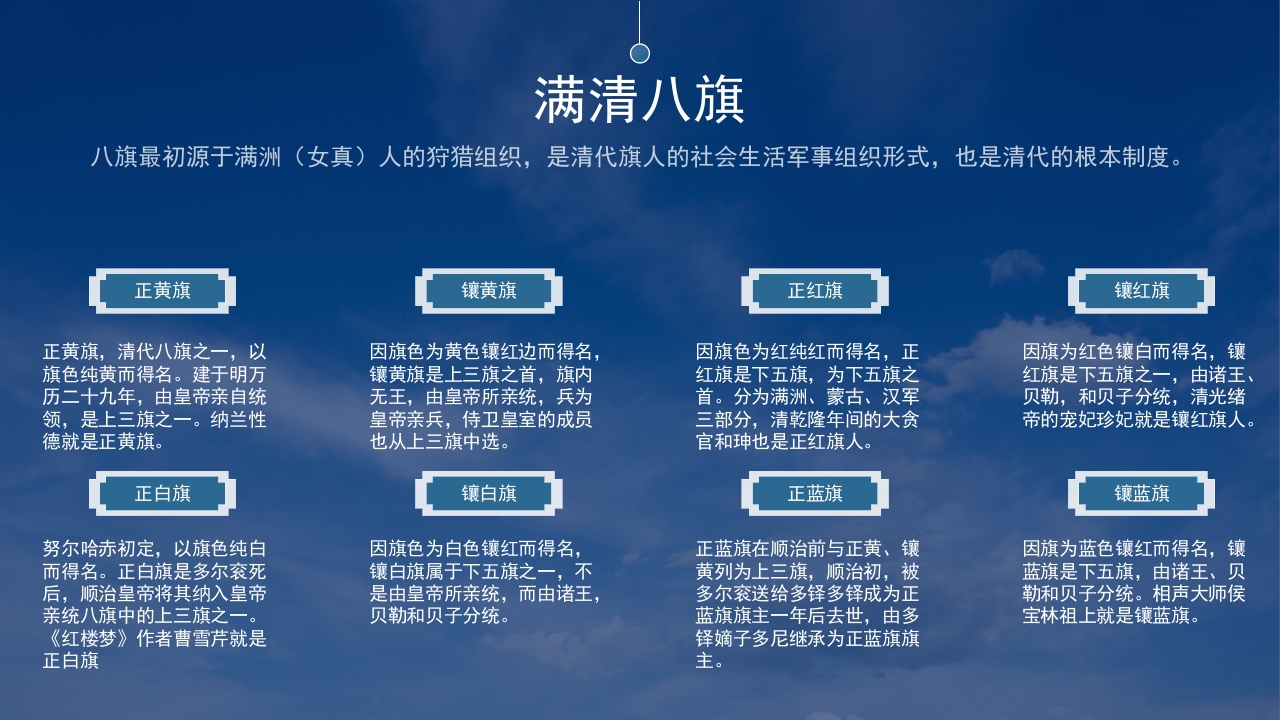 满清八旗

八旗最初源于满洲（女真）人的狩猎组织，是清代旗人的社会生活军事组织形式，也是清代的根本制度。

正黄旗

正黄旗，清代八旗之一，以旗色纯黄而得名。建于明万历二十九年，由皇帝亲自统领，是上三旗之一。纳兰性德就是正黄旗。

镶黄旗

因旗色为黄色镶红边而得名，镶黄旗是上三旗之首，旗内无王，由皇帝所亲统，兵为皇帝亲兵，侍卫皇室的成员也从上三旗中选。

正红旗

因旗色为红纯红而得名，正红旗是下五旗，为下五旗之首。分为满洲、蒙古、汉军三部分，清乾隆年间的大贪官和珅也是正红旗人。

镶红旗

因旗为红色镶白而得名，镶红旗是下五旗之一，由诸王、贝勒，和贝子分统，清光绪帝的宠妃珍妃就是镶红旗人。

正白旗

努尔哈赤初定，以旗色纯白而得名。正白旗是多尔衮死后，顺治皇帝将其纳入皇帝亲统八旗中的上三旗之一。《红楼梦》作者曹雪芹就是正白旗

镶白旗

因旗色为白色镶红而得名，镶白旗属于下五旗之一，不是由皇帝所亲统，而由诸王，贝勒和贝子分统。

正蓝旗

正蓝旗在顺治前与正黄、镶黄列为上三旗，顺治初，被多尔衮送给多铎多铎成为正蓝旗旗主一年后去世，由多铎嫡子多尼继承为正蓝旗旗主。

镶蓝旗

因旗为蓝色镶红而得名，镶蓝旗是下五旗，由诸王、贝勒和贝子分统。相声大师侯宝林祖上就是镶蓝旗。